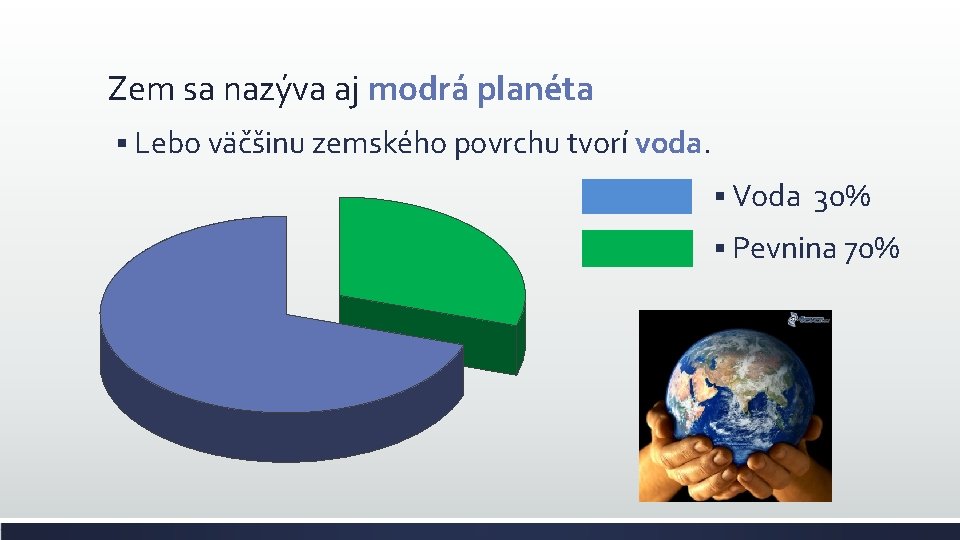 Zem sa nazýva aj modrá planéta

▪ Lebo väčšinu zemského povrchu tvorí voda.

▪ Voda 30%

▪ Pevnina 70%